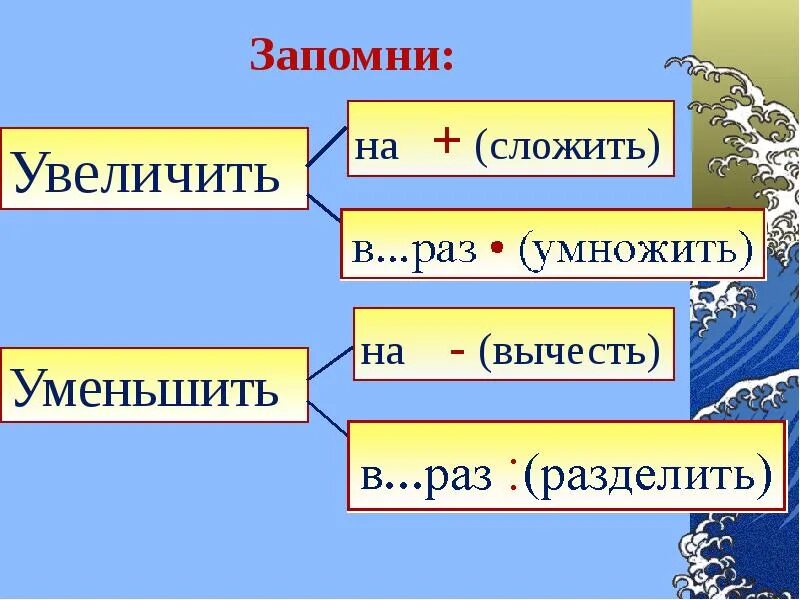 Запомни:

Увеличить

на + (сложить)

в...раз • (умножить)

Уменьшить

на - (вычесть)

в...раз :(разделить)